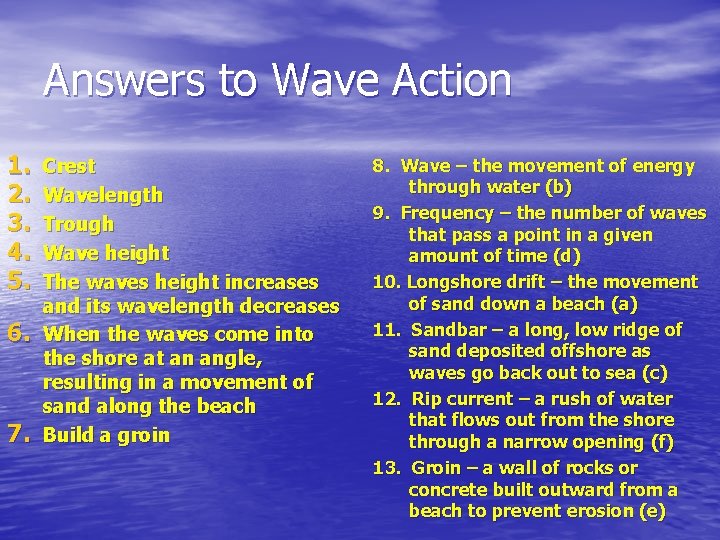 Answers to Wave Action

1. Crest
2. Wavelength
3. Trough
4. Wave height
5. The waves height increases and its wavelength decreases
6. When the waves come into the shore at an angle, resulting in a movement of sand along the beach
7. Build a groin

8. Wave – the movement of energy through water (b)
9. Frequency – the number of waves that pass a point in a given amount of time (d)
10. Longshore drift – the movement of sand down a beach (a)
11. Sandbar – a long, low ridge of sand deposited offshore as waves go back out to sea (c)
12. Rip current – a rush of water that flows out from the shore through a narrow opening (f)
13. Groin – a wall of rocks or concrete built outward from a beach to prevent erosion (e)